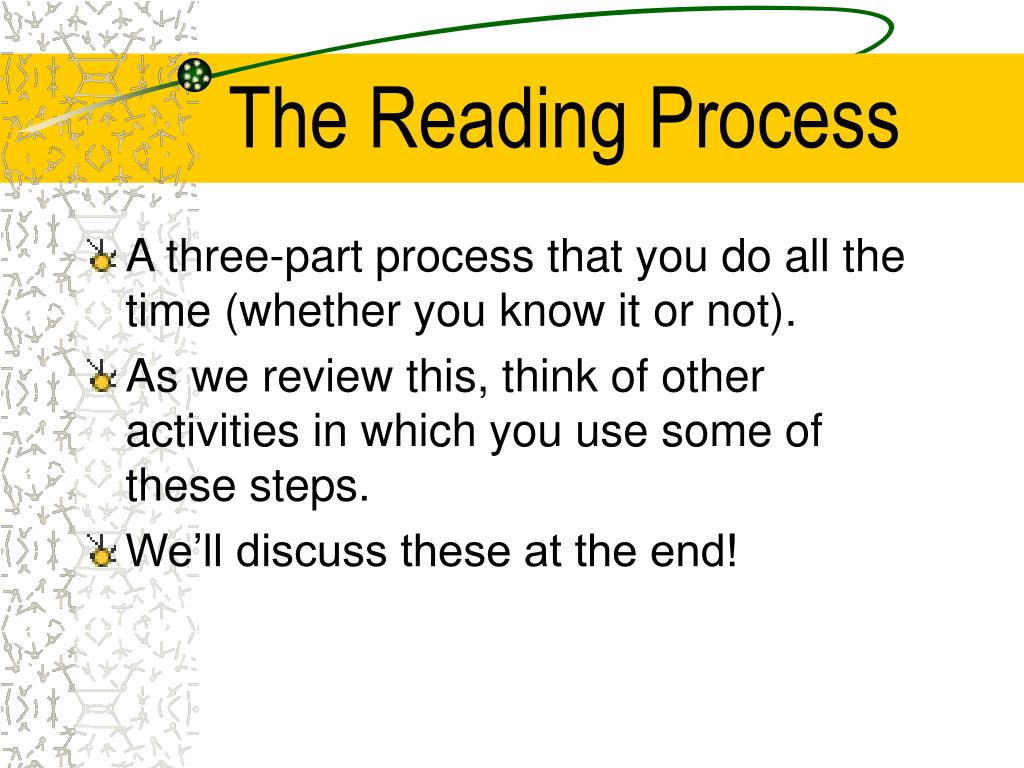 The Reading Process

A three-part process that you do all the time (whether you know it or not).

As we review this, think of other activities in which you use some of these steps.

We’ll discuss these at the end!